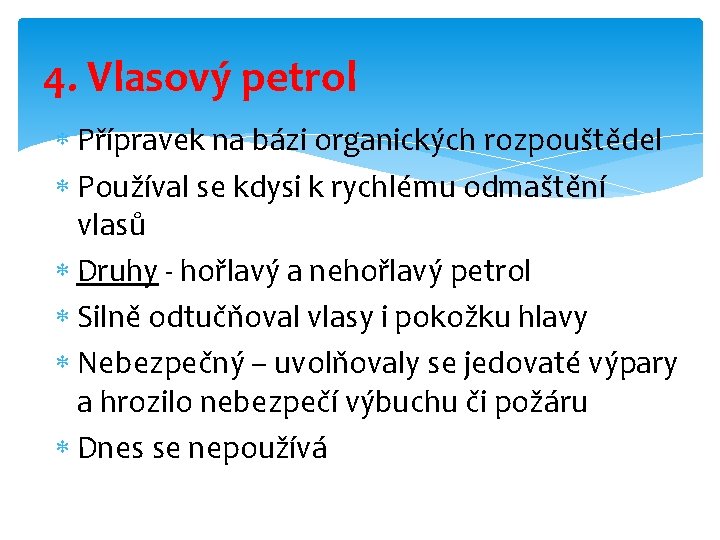 4. Vlasový petrol

* Přípravek na bázi organických rozpouštědel
* Používal se kdysi k rychlému odmaštění vlasů
* Druhy - hořlavý a nehořlavý petrol
* Silně odtučňoval vlasy i pokožku hlavy
* Nebezpečný – uvolňovaly se jedovaté výpary a hrozilo nebezpečí výbuchu či požáru
* Dnes se nepoužívá